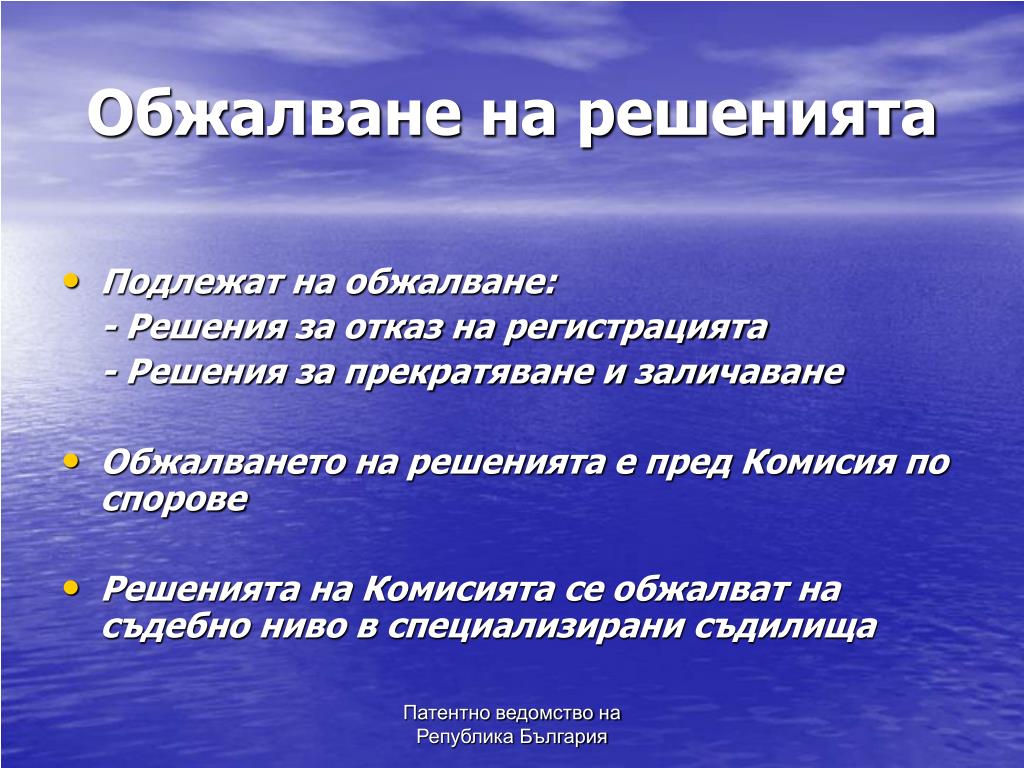 Обжалване на решенията

• Подлежат на обжалване:
- Решения за отказ на регистрацията
- Решения за прекратяване и заличаване

• Обжалването на решенията е пред Комисия по спорове

• Решенията на Комисията се обжалват на съдебно ниво в специализирани съдилища

Патентно ведомство на Република България